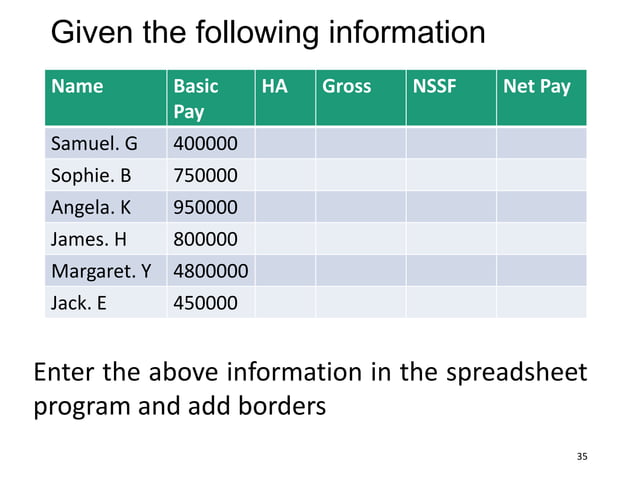 Given the following information

| Name | Basic Pay | HA | Gross | NSSF | Net Pay |
|---|---|---|---|---|---|
| Samuel. G | 400000 | | | | |
| Sophie. B | 750000 | | | | |
| Angela. K | 950000 | | | | |
| James. H | 800000 | | | | |
| Margaret. Y | 4800000 | | | | |
| Jack. E | 450000 | | | | |

Enter the above information in the spreadsheet program and add borders

35